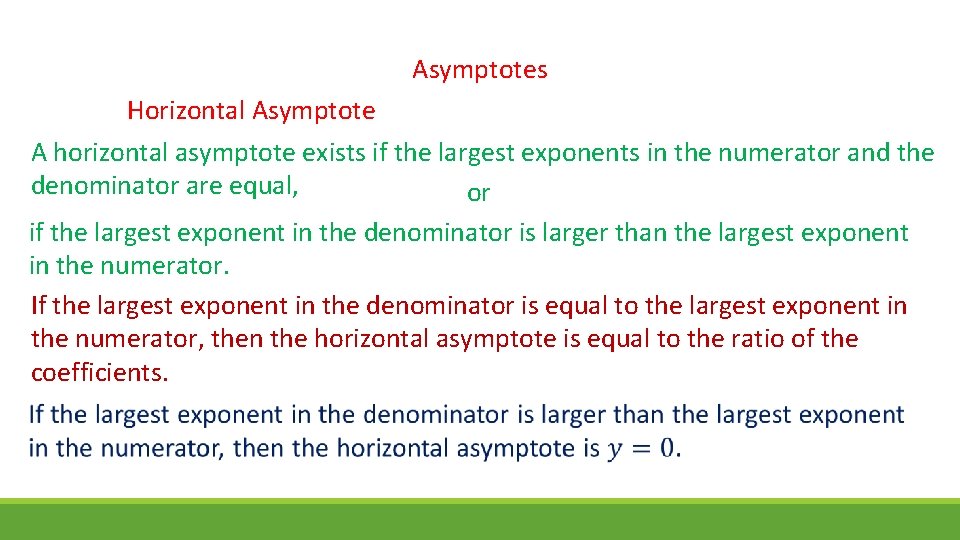 Asymptotes

Horizontal Asymptote

A horizontal asymptote exists if the largest exponents in the numerator and the denominator are equal, or

if the largest exponent in the denominator is larger than the largest exponent in the numerator.

If the largest exponent in the denominator is equal to the largest exponent in the numerator, then the horizontal asymptote is equal to the ratio of the coefficients.

If the largest exponent in the denominator is larger than the largest exponent in the numerator, then the horizontal asymptote is $y = 0$.